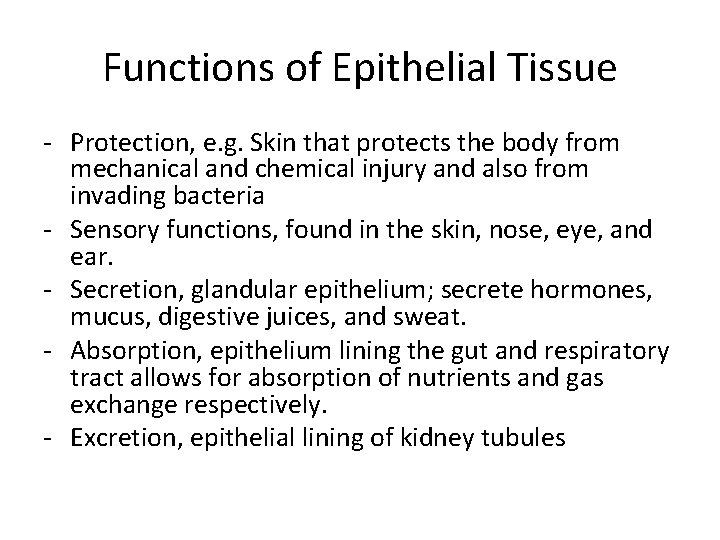 Functions of Epithelial Tissue

- Protection, e.g. Skin that protects the body from mechanical and chemical injury and also from invading bacteria
- Sensory functions, found in the skin, nose, eye, and ear.
- Secretion, glandular epithelium; secrete hormones, mucus, digestive juices, and sweat.
- Absorption, epithelium lining the gut and respiratory tract allows for absorption of nutrients and gas exchange respectively.
- Excretion, epithelial lining of kidney tubules